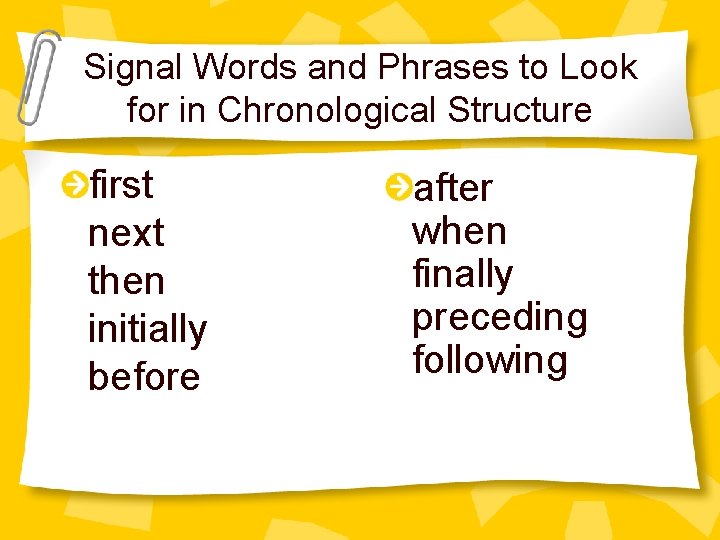 Signal Words and Phrases to Look for in Chronological Structure

first
next
then
initially
before

after
when
finally
preceding
following